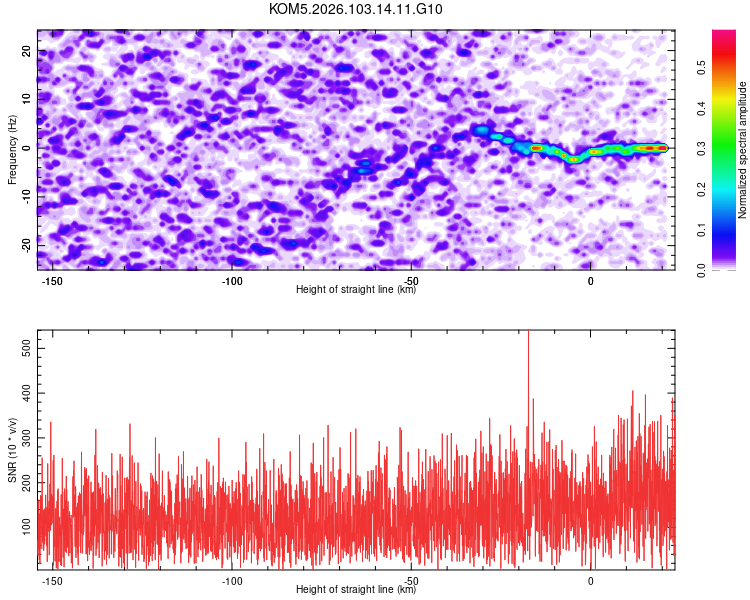 KOM5.2026.103.14.11.G10

Frequency (Hz)
20
10
0
-10
-20
-150
-100
-50
0
Height of straight line (km)

Normalized spectral amplitude
0.0
0.1
0.2
0.3
0.4
0.5

SNR (10 * v/v)
500
400
300
200
100
-150
-100
-50
0
Height of straight line (km)